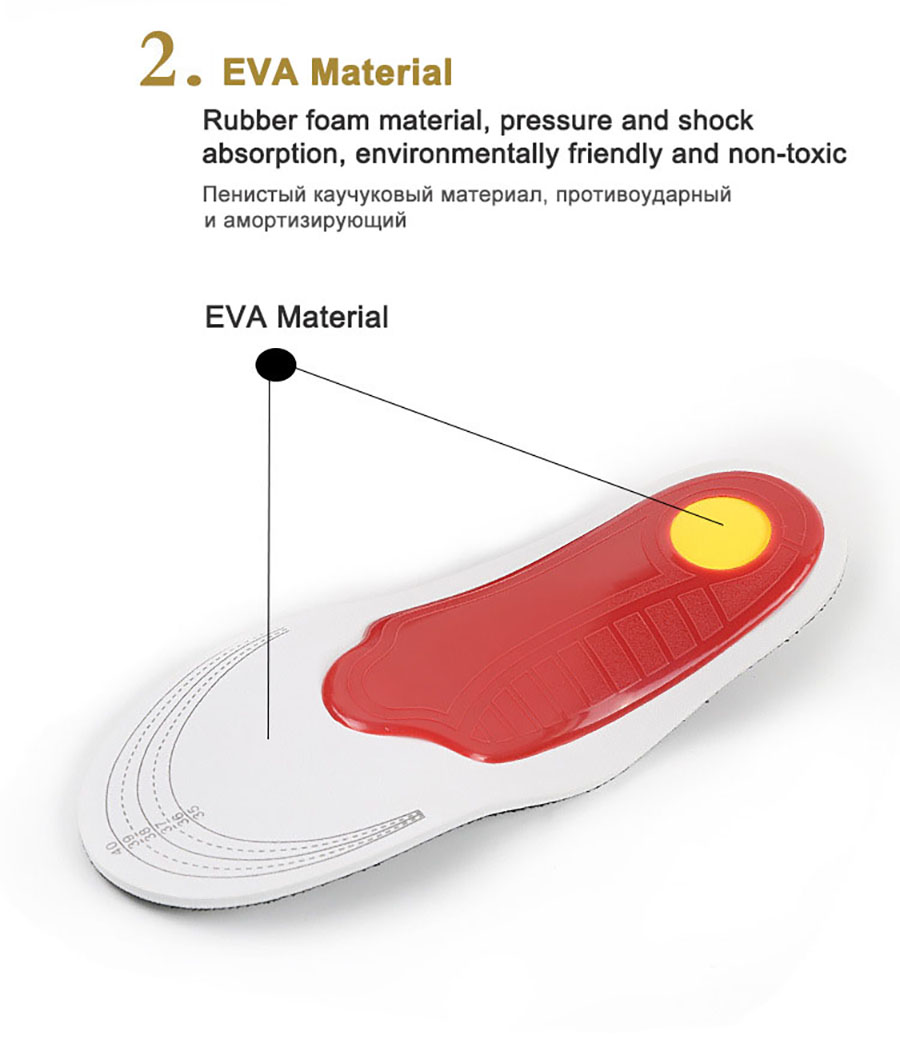 2. EVA Material

Rubber foam material, pressure and shock absorption, environmentally friendly and non-toxic

Пенистый каучуковый материал, противоударный и амортизирующий

EVA Material

40 39 38 37 36 35